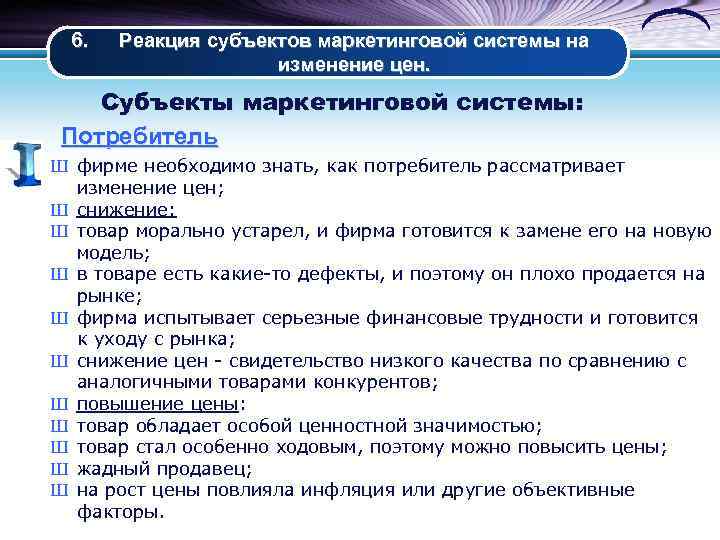 6. Реакция субъектов маркетинговой системы на изменение цен.

Субъекты маркетинговой системы:

Потребитель

Ш фирме необходимо знать, как потребитель рассматривает изменение цен;
Ш снижение:
Ш товар морально устарел, и фирма готовится к замене его на новую модель;
Ш в товаре есть какие-то дефекты, и поэтому он плохо продается на рынке;
Ш фирма испытывает серьезные финансовые трудности и готовится к уходу с рынка;
Ш снижение цен - свидетельство низкого качества по сравнению с аналогичными товарами конкурентов;
Ш повышение цены:
Ш товар обладает особой ценностной значимостью;
Ш товар стал особенно ходовым, поэтому можно повысить цены;
Ш жадный продавец;
Ш на рост цены повлияла инфляция или другие объективные факторы.